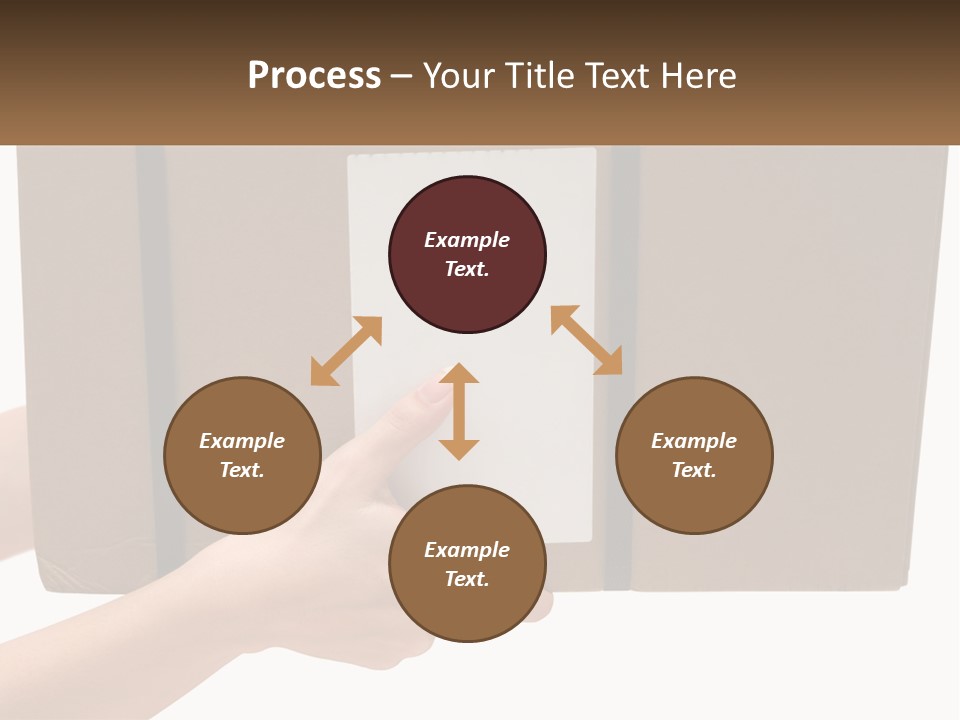 Process – Your Title Text Here

Example Text.

Example Text.

Example Text.

Example Text.